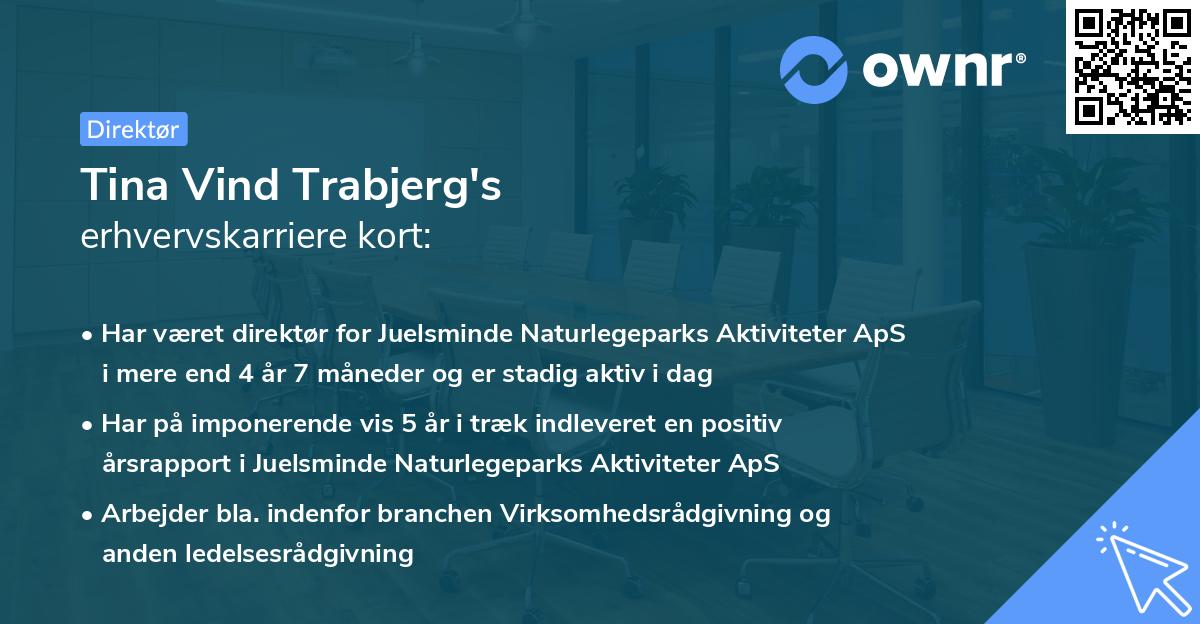 ownr®

Direktør

Tina Vind Trabjerg's
erhvervskarriere kort:

• Har været direktør for Juelsminde Naturlegeparks Aktiviteter ApS i mere end 4 år 7 måneder og er stadig aktiv i dag

• Har på imponerende vis 5 år i træk indleveret en positiv årsrapport i Juelsminde Naturlegeparks Aktiviteter ApS

• Arbejder bla. indenfor branchen Virksomhedsrådgivning og anden ledelsesrådgivning